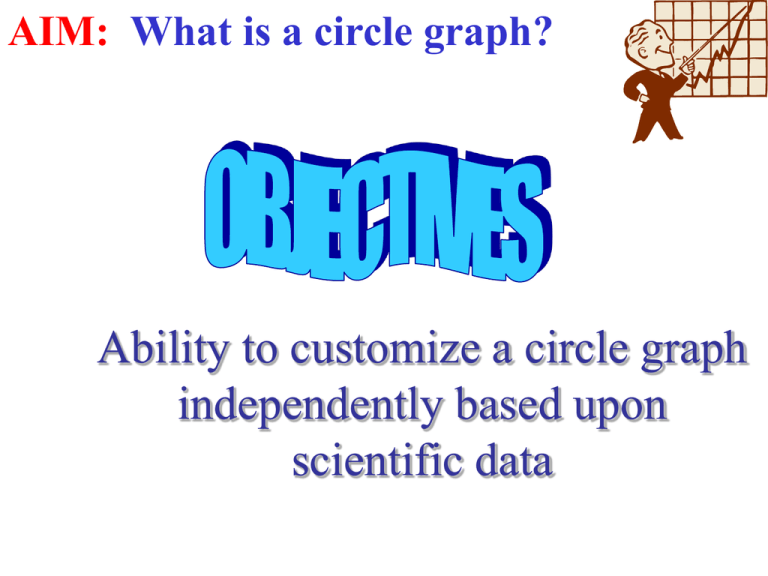 AIM: What is a circle graph?

OBJECTIVES

Ability to customize a circle graph independently based upon scientific data